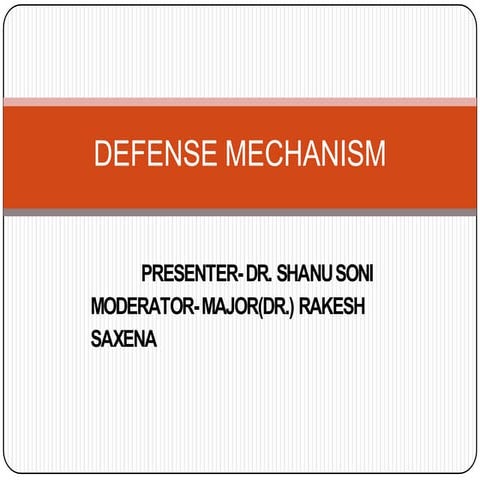 DEFENSE MECHANISM

PRESENTER- DR. SHANU SONI
MODERATOR- MAJOR(DR.) RAKESH SAXENA